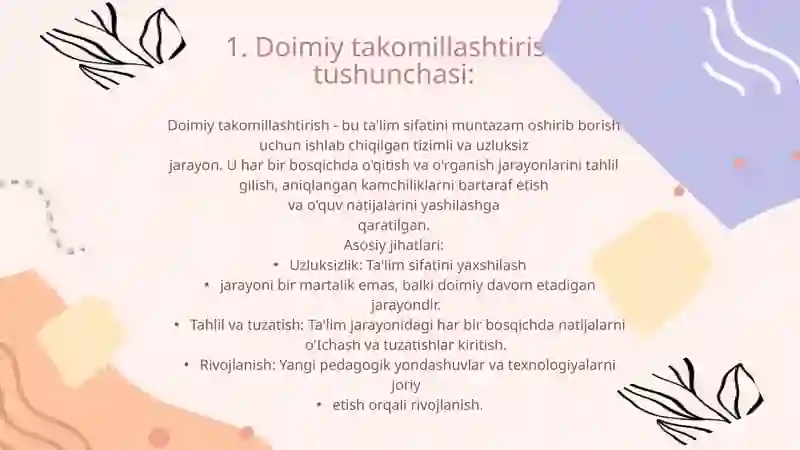 1. Doimiy takomillashtiris tushunchasi:

Doimiy takomillashtirish - bu ta'lim sifatini muntazam oshirib borish uchun ishlab chiqilgan tizimli va uzluksiz jarayon. U har bir bosqichda o'qitish va o'rganish jarayonlarini tahlil gilish, aniqlangan kamchiliklarni bartaraf etish va o'quv natijalarini yashilashga qaratilgan.

Asosiy jihatlari:
• Uzluksizlik: Ta'lim sifatini yaxshilash
• jarayoni bir martalik emas, balki doimiy davom etadigan jarayondir.
• Tahlil va tuzatish: Ta'lim jarayonidagi har bir bosqichda natijalarni o'lchash va tuzatishlar kiritish.
• Rivojlanish: Yangi pedagogik yondashuvlar va texnologiyalarni joriy
• etish orqali rivojlanish.